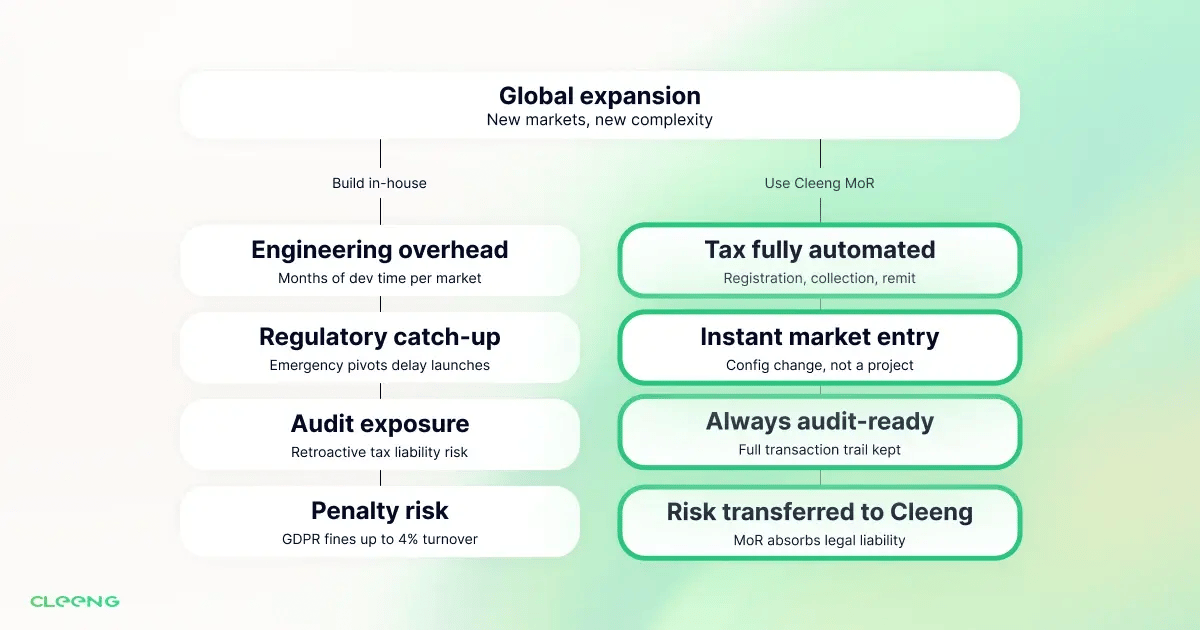 Global expansion
New markets, new complexity

Build in-house

Engineering overhead
Months of dev time per market

Regulatory catch-up
Emergency pivots delay launches

Audit exposure
Retroactive tax liability risk

Penalty risk
GDPR fines up to 4% turnover

Use Cleeng MoR

Tax fully automated
Registration, collection, remit

Instant market entry
Config change, not a project

Always audit-ready
Full transaction trail kept

Risk transferred to Cleeng
MoR absorbs legal liability

CLEENG